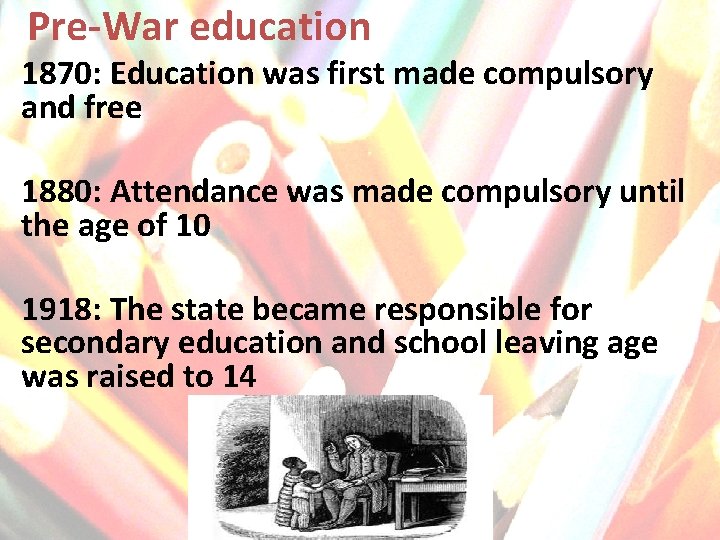 Pre-War education

1870: Education was first made compulsory and free

1880: Attendance was made compulsory until the age of 10

1918: The state became responsible for secondary education and school leaving age was raised to 14